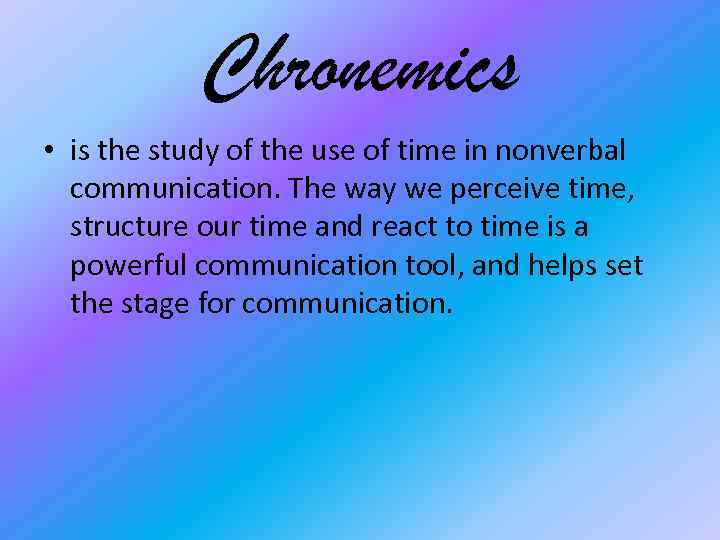 Chronemics

• is the study of the use of time in nonverbal communication. The way we perceive time, structure our time and react to time is a powerful communication tool, and helps set the stage for communication.